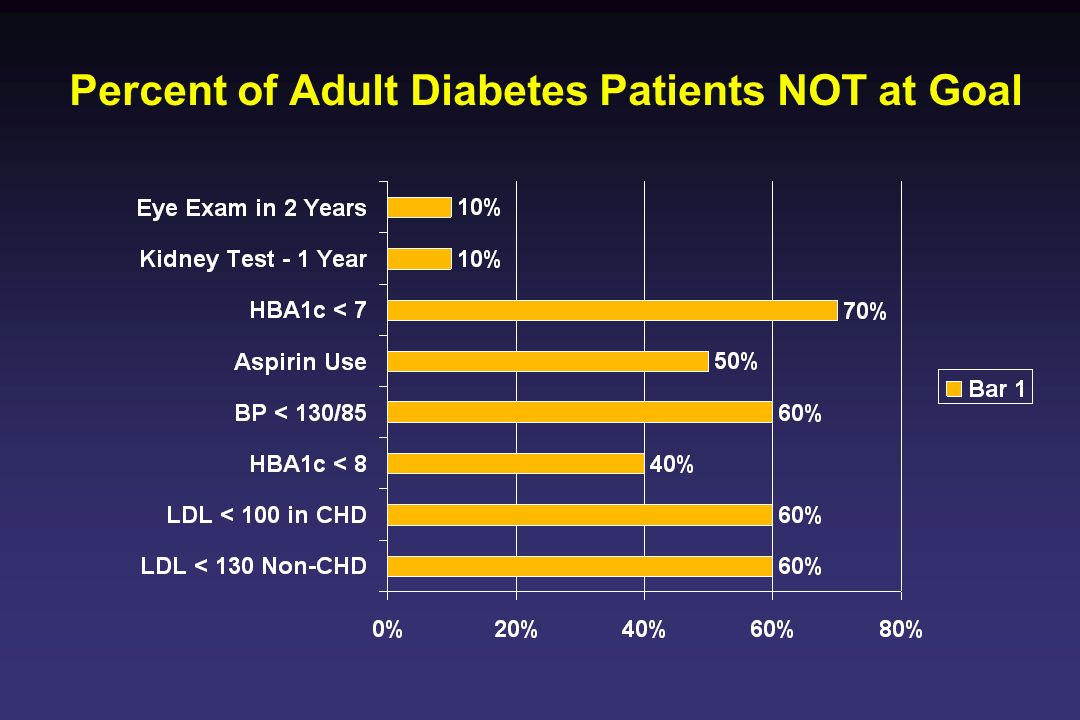 Percent of Adult Diabetes Patients NOT at Goal

Eye Exam in 2 Years
10%
Kidney Test - 1 Year
10%
HBA1c < 7
70%
Aspirin Use
50%
BP < 130/85
60%
HBA1c < 8
40%
LDL < 100 in CHD
60%
LDL < 130 Non-CHD
60%

0%
20%
40%
60%
80%

Bar 1